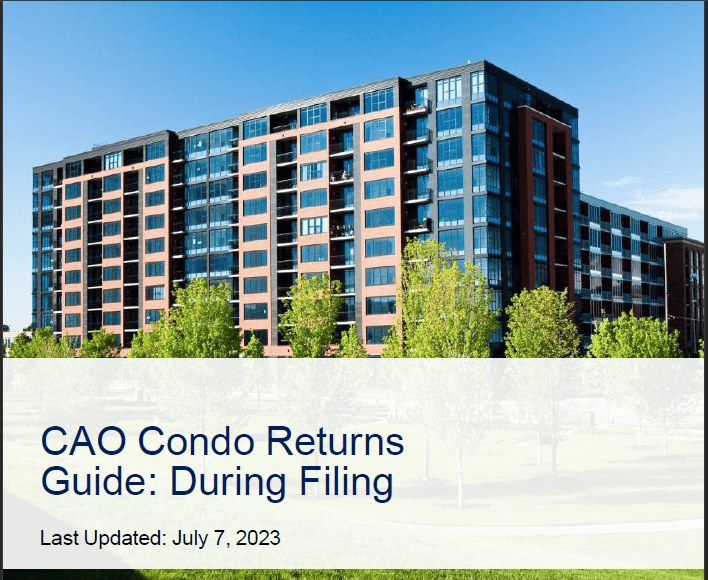 CAO Condo Returns Guide: During Filing

Last Updated: July 7, 2023